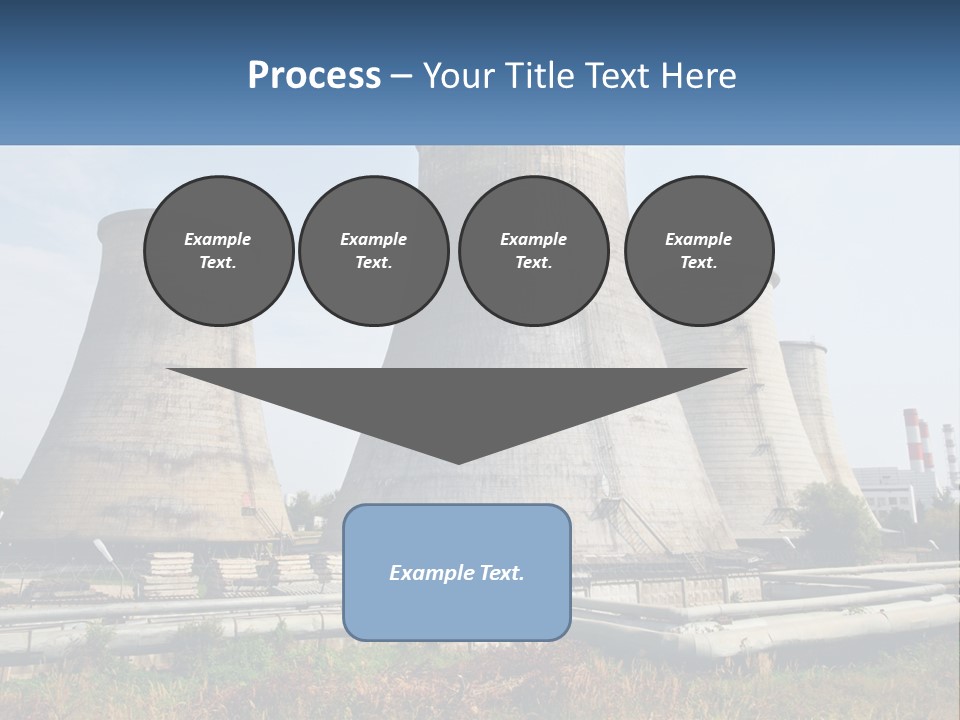 Process – Your Title Text Here

Example Text.

Example Text.

Example Text.

Example Text.

Example Text.